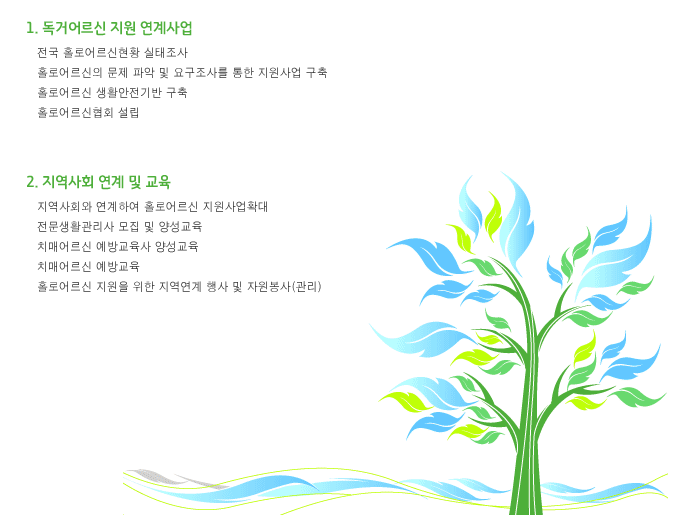 1. 독거어르신 지원 연계사업

전국 홀로어르신현황 실태조사
홀로어르신의 문제 파악 및 요구조사를 통한 지원사업 구축
홀로어르신 생활안전기반 구축
홀로어르신협회 설립

2. 지역사회 연계 및 교육

지역사회와 연계하여 홀로어르신 지원사업확대
전문생활관리사 모집 및 양성교육
치매어르신 예방교육사 양성교육
치매어르신 예방교육
홀로어르신 지원을 위한 지역연계 행사 및 자원봉사(관리)